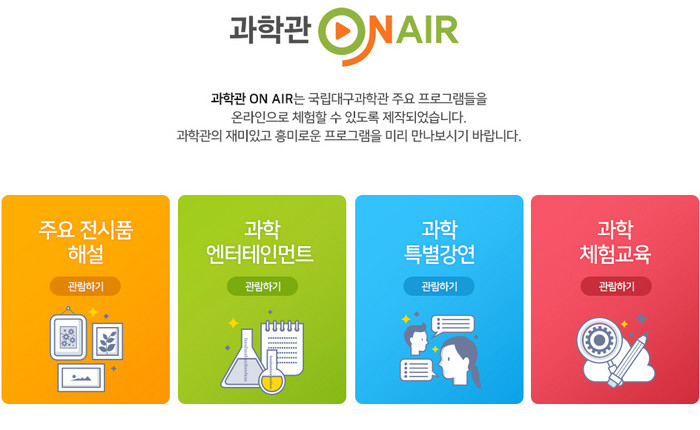 과학관 ON AIR

과학관 ON AIR는 국립대구과학관 주요 프로그램들을 온라인으로 체험할 수 있도록 제작되었습니다. 과학관의 재미있고 흥미로운 프로그램을 미리 만나보시기 바랍니다.

주요 전시품 해설

관람하기

과학 엔터테인먼트

관람하기

과학 특별강연

관람하기

과학 체험교육

관람하기